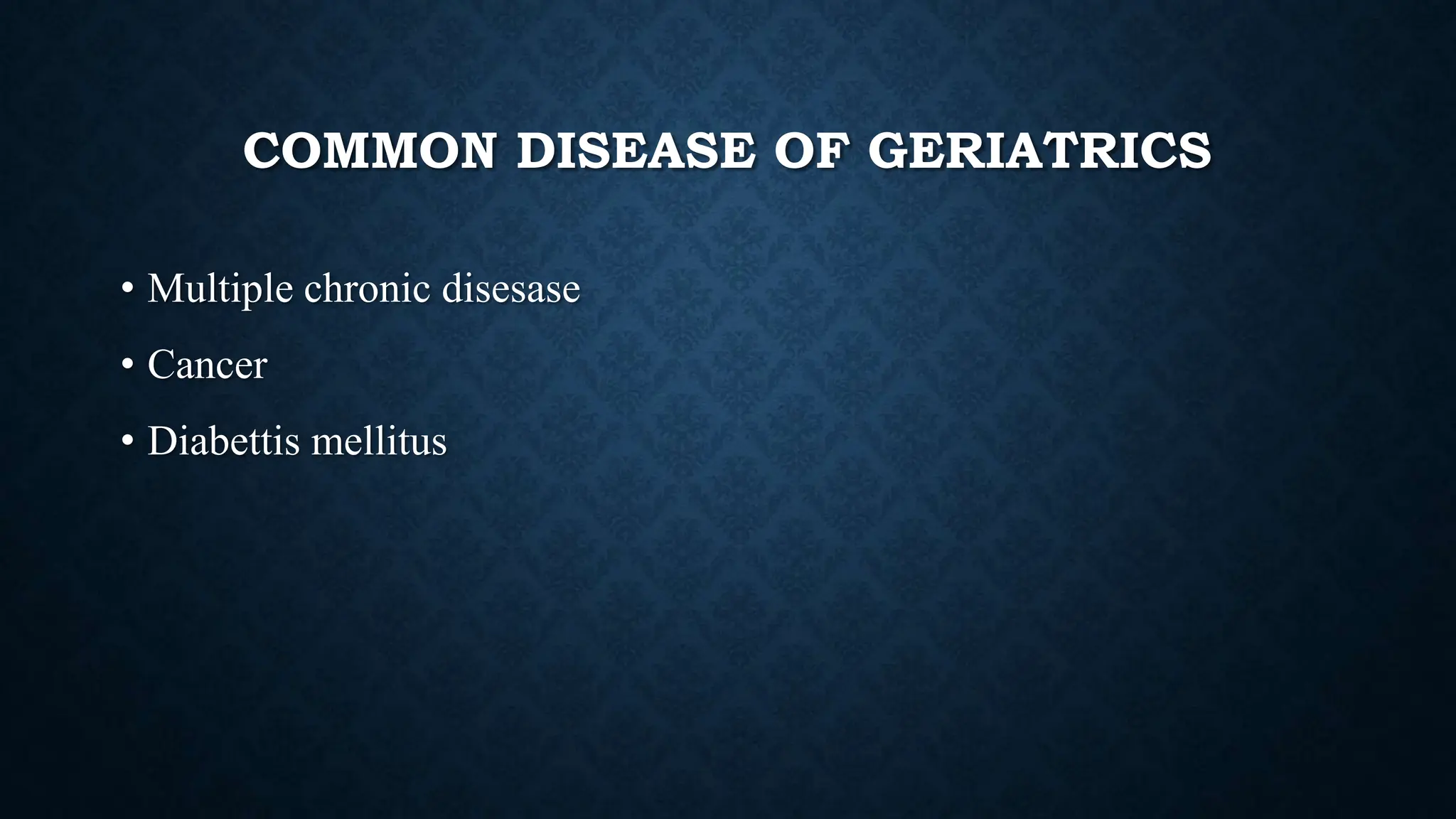 COMMON DISEASE OF GERIATRICS

• Multiple chronic disesase
• Cancer
• Diabettis mellitus